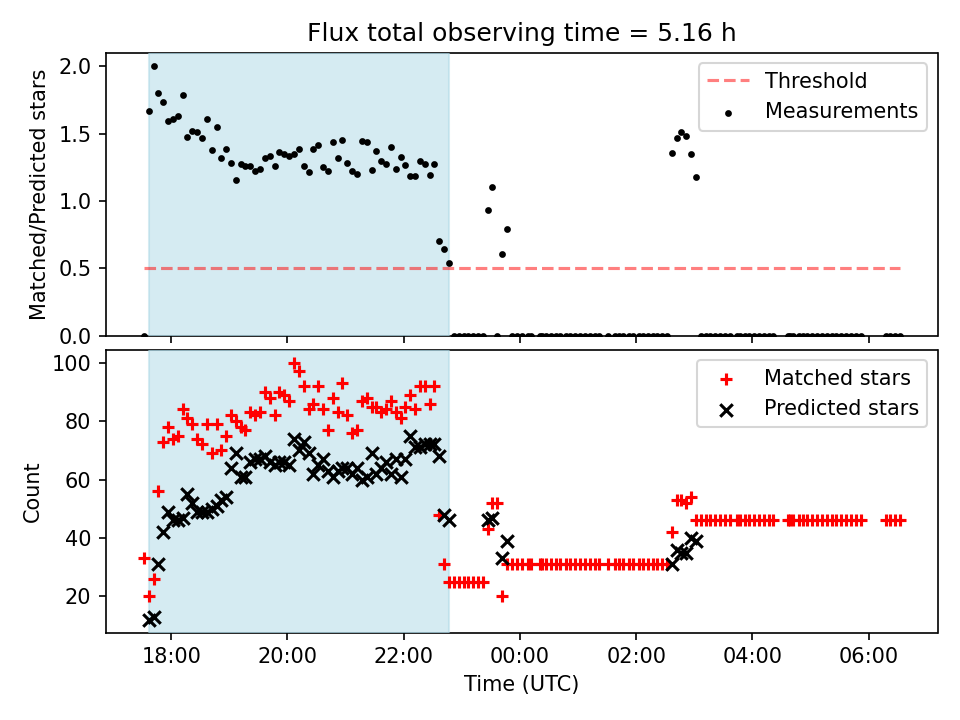 Flux total observing time = 5.16 h

Matched/Predicted stars

2.0
1.5
1.0
0.5
0.0

Threshold
Measurements

Count

100
80
60
40
20

Matched stars
Predicted stars

18:00
20:00
22:00
00:00
02:00
04:00
06:00

Time (UTC)